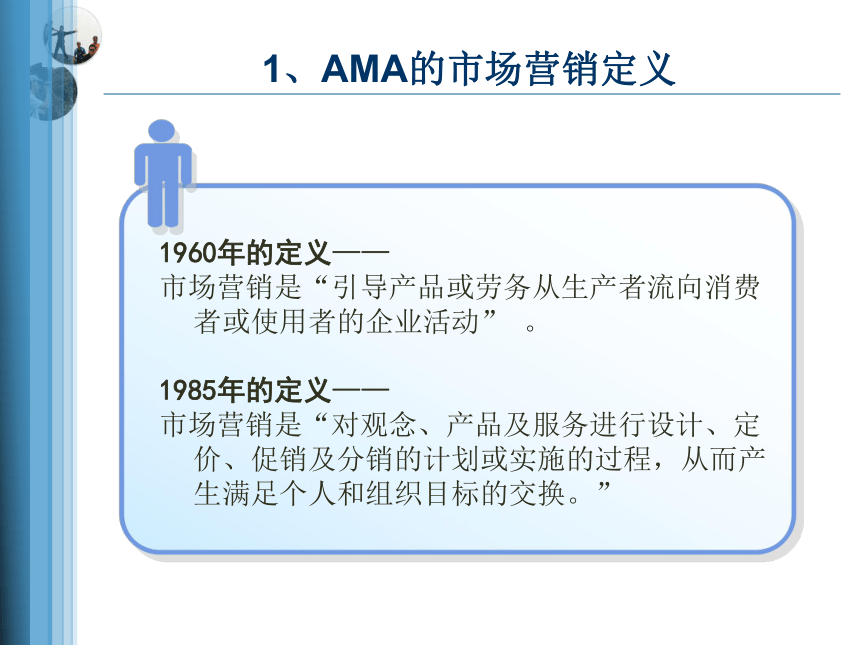 1、AMA的市场营销定义

1960年的定义——
市场营销是“引导产品或劳务从生产者流向消费者或使用者的企业活动” 。

1985年的定义——
市场营销是“对观念、产品及服务进行设计、定价、促销及分销的计划或实施的过程，从而产生满足个人和组织目标的交换。”